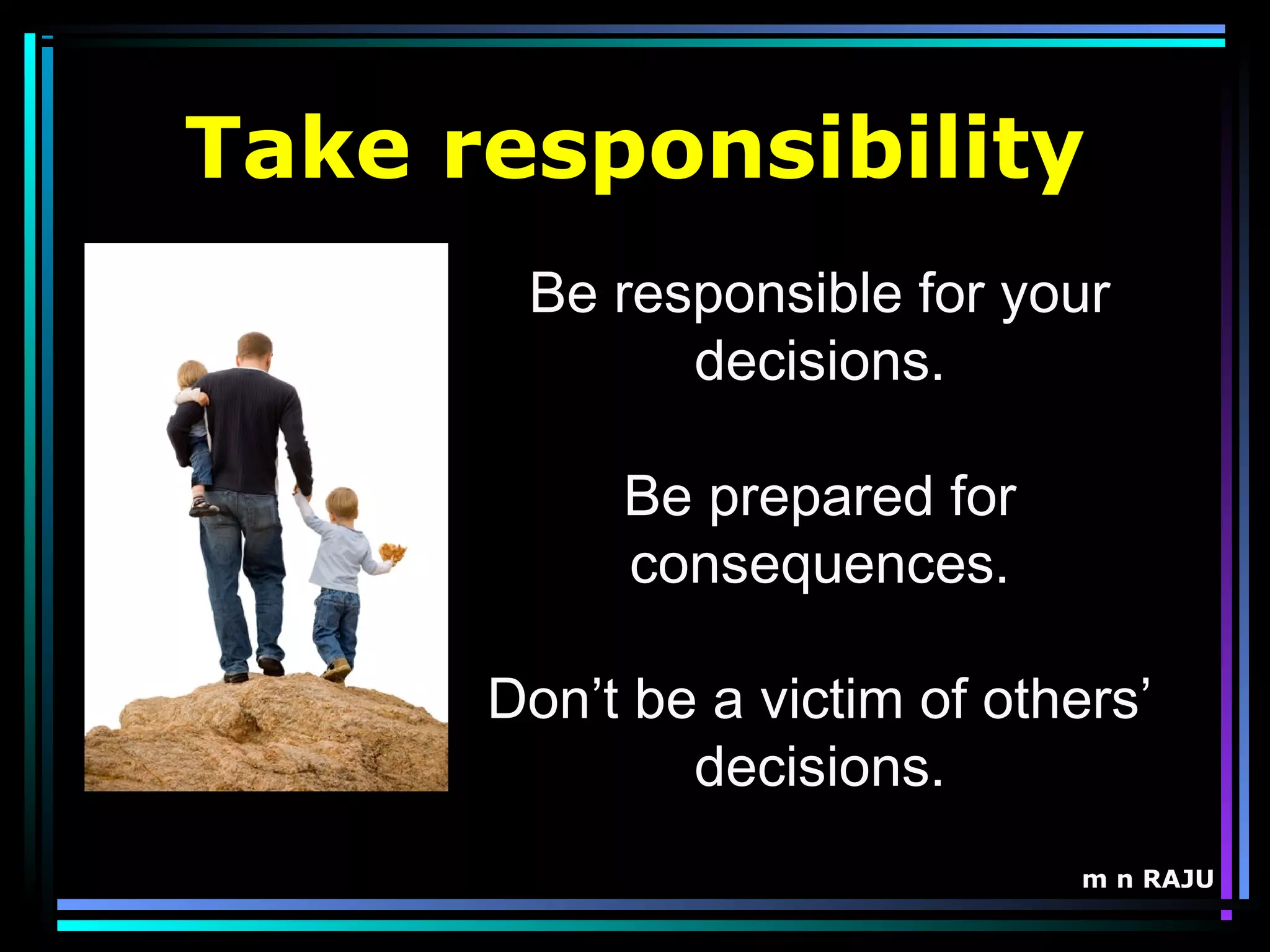 Take responsibility

Be responsible for your decisions.

Be prepared for consequences.

Don’t be a victim of others’ decisions.

m n RAJU